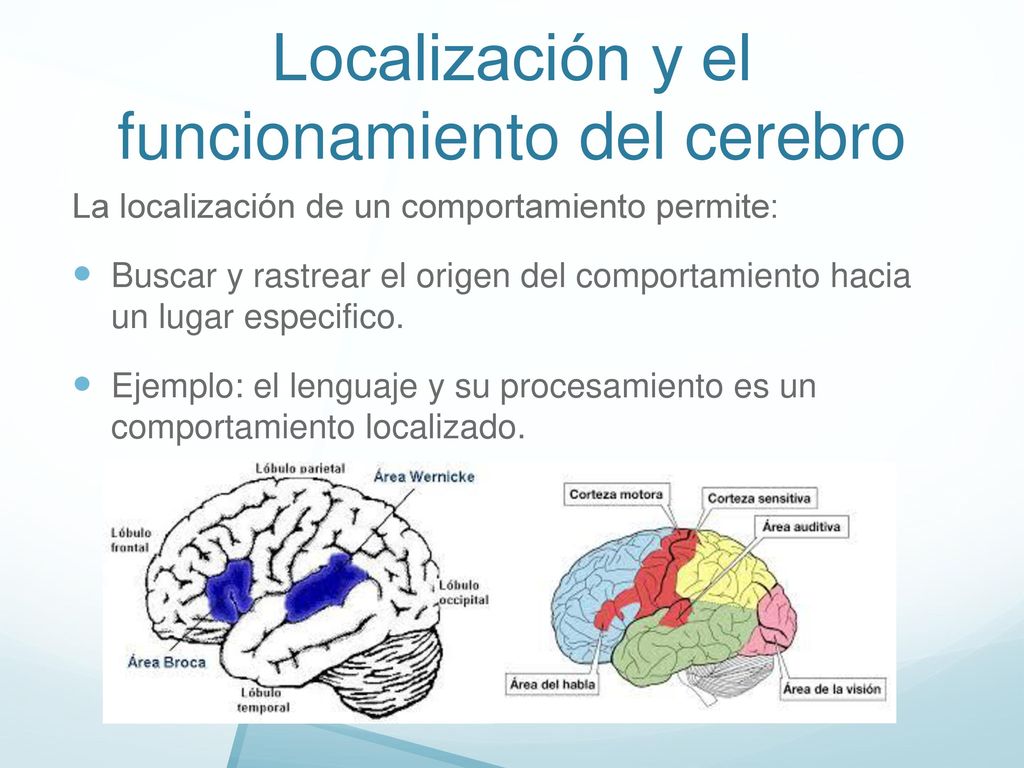 Localización y el funcionamiento del cerebro

La localización de un comportamiento permite:

Buscar y rastrear el origen del comportamiento hacia un lugar especifico.

Ejemplo: el lenguaje y su procesamiento es un comportamiento localizado.

Lóbulo parietal
Área Wernicke
Lóbulo frontal
Lóbulo occipital
Área Broca
Lóbulo temporal

Corteza motora
Corteza sensitiva
Área auditiva
Área del habla
Área de la visión